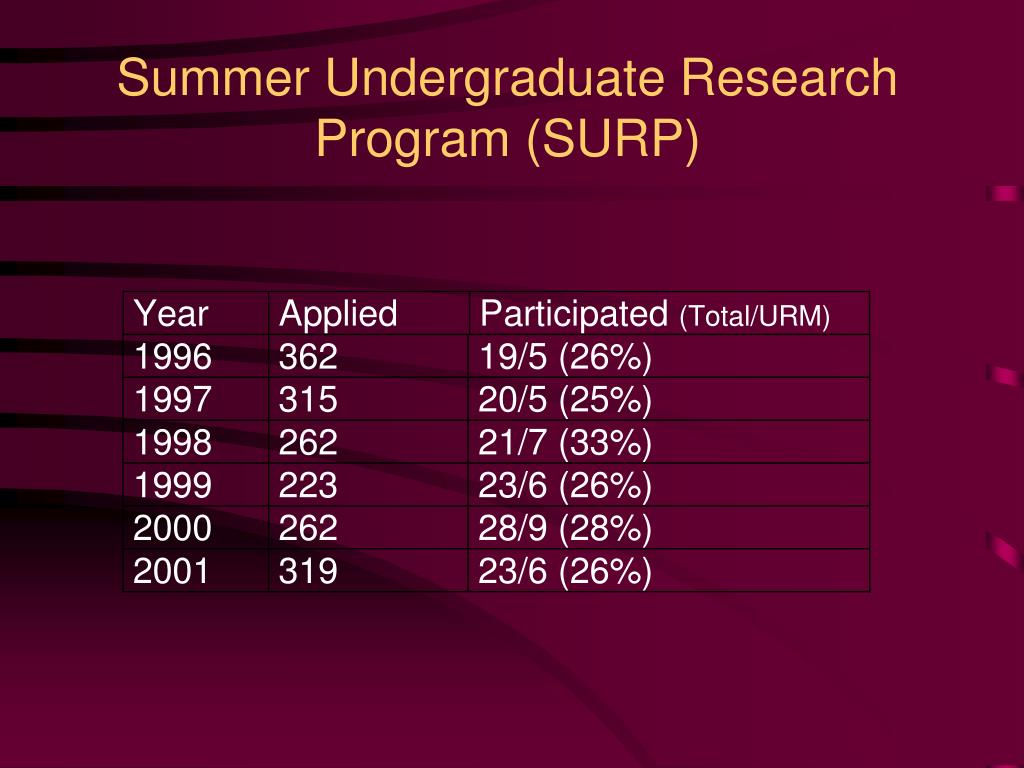 Summer Undergraduate Research Program (SURP)

| Year | Applied | Participated (Total/URM) |
|---|---|---|
| 1996 | 362 | 19/5 (26%) |
| 1997 | 315 | 20/5 (25%) |
| 1998 | 262 | 21/7 (33%) |
| 1999 | 223 | 23/6 (26%) |
| 2000 | 262 | 28/9 (28%) |
| 2001 | 319 | 23/6 (26%) |